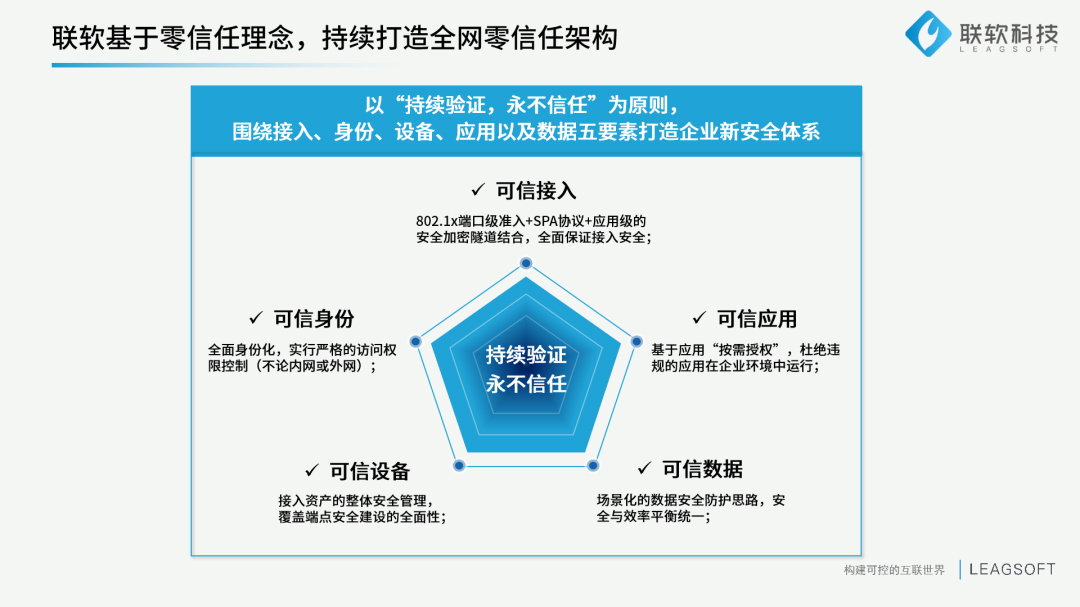 联软基于零信任理念，持续打造全网零信任架构

联软科技
LEAGSOFT

以“持续验证，永不信任”为原则，
围绕接入、身份、设备、应用以及数据五要素打造企业新安全体系

✓ 可信接入

802.1x端口级准入+SPA协议+应用级的安全加密隧道结合，全面保证接入安全；

✓ 可信身份

全面身份化，实行严格的访问权限控制（不论内网或外网）；

持续验证
永不信任

✓ 可信应用

基于应用“按需授权”，杜绝违规的应用在企业环境中运行；

✓ 可信设备

接入资产的整体安全管理，覆盖端点安全建设的全面性；

✓ 可信数据

场景化的数据安全防护思路，安全与效率平衡统一；

构建可控的互联世界 | LEAGSOFT